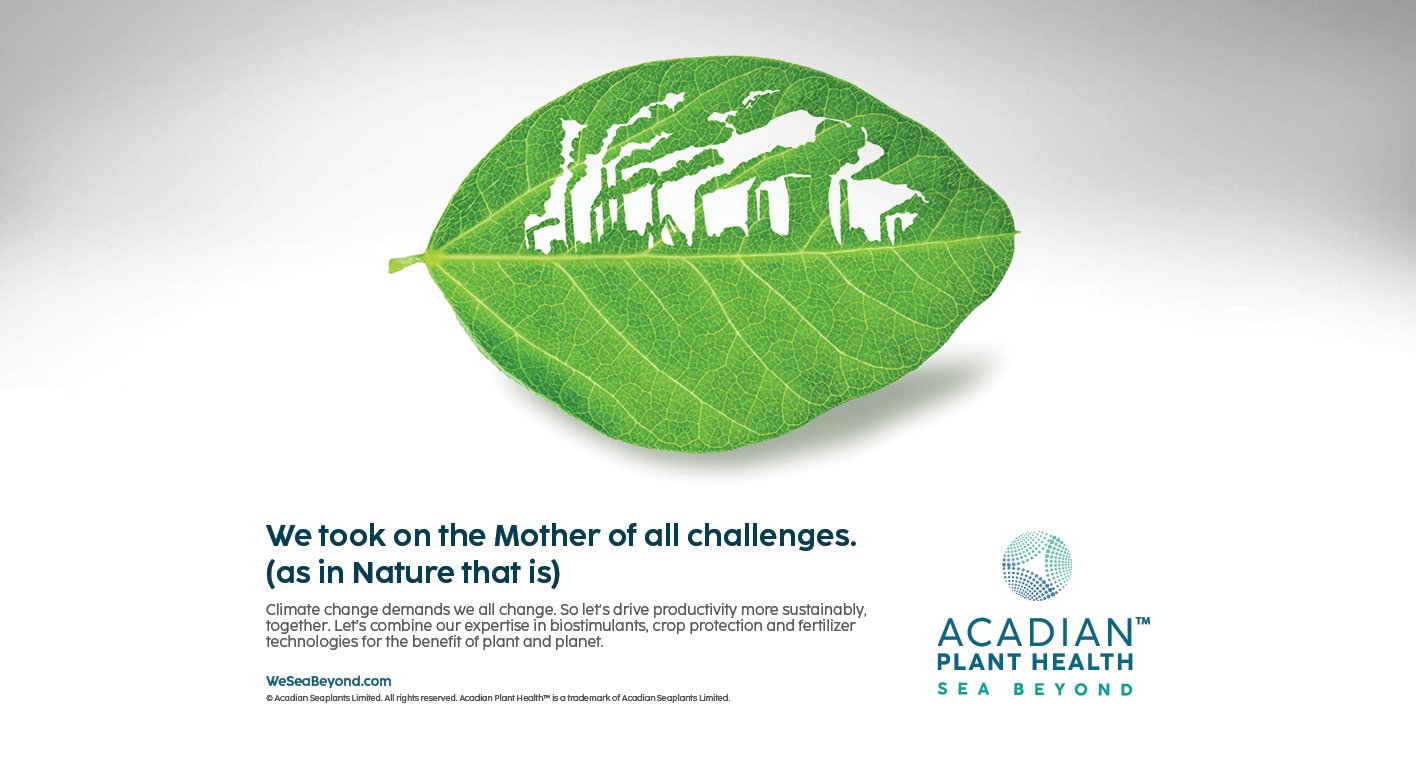 We took on the Mother of all challenges.
(as in Nature that is)

Climate change demands we all change. So let's drive productivity more sustainably, together. Let's combine our expertise in biostimulants, crop protection and fertilizer technologies for the benefit of plant and planet.

WeSeaBeyond.com

© Acadian Seaplants Limited. All rights reserved. Acadian Plant Health™ is a trademark of Acadian Seaplants Limited.

ACADIAN™
PLANT HEALTH
SEA BEYOND